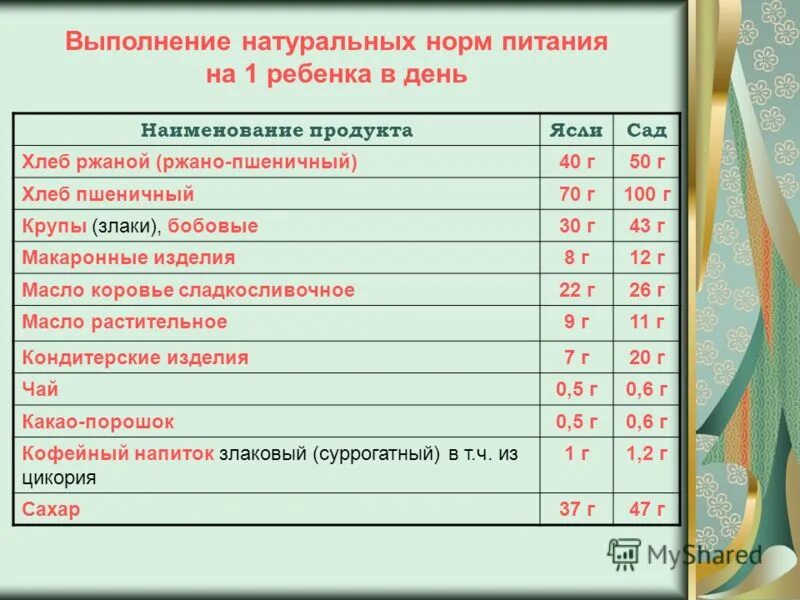 Выполнение натуральных норм питания на 1 ребенка в день

| Наименование продукта | Ясли | Сад |
|---|---|---|
| Хлеб ржаной (ржано-пшеничный) | 40 г | 50 г |
| Хлеб пшеничный | 70 г | 100 г |
| Крупы (злаки), бобовые | 30 г | 43 г |
| Макаронные изделия | 8 г | 12 г |
| Масло коровье сладкосливочное | 22 г | 26 г |
| Масло растительное | 9 г | 11 г |
| Кондитерские изделия | 7 г | 20 г |
| Чай | 0,5 г | 0,6 г |
| Какао-порошок | 0,5 г | 0,6 г |
| Кофейный напиток злаковый (суррогатный) в т.ч. из цикория | 1 г | 1,2 г |
| Сахар | 37 г | 47 г |

MyShared